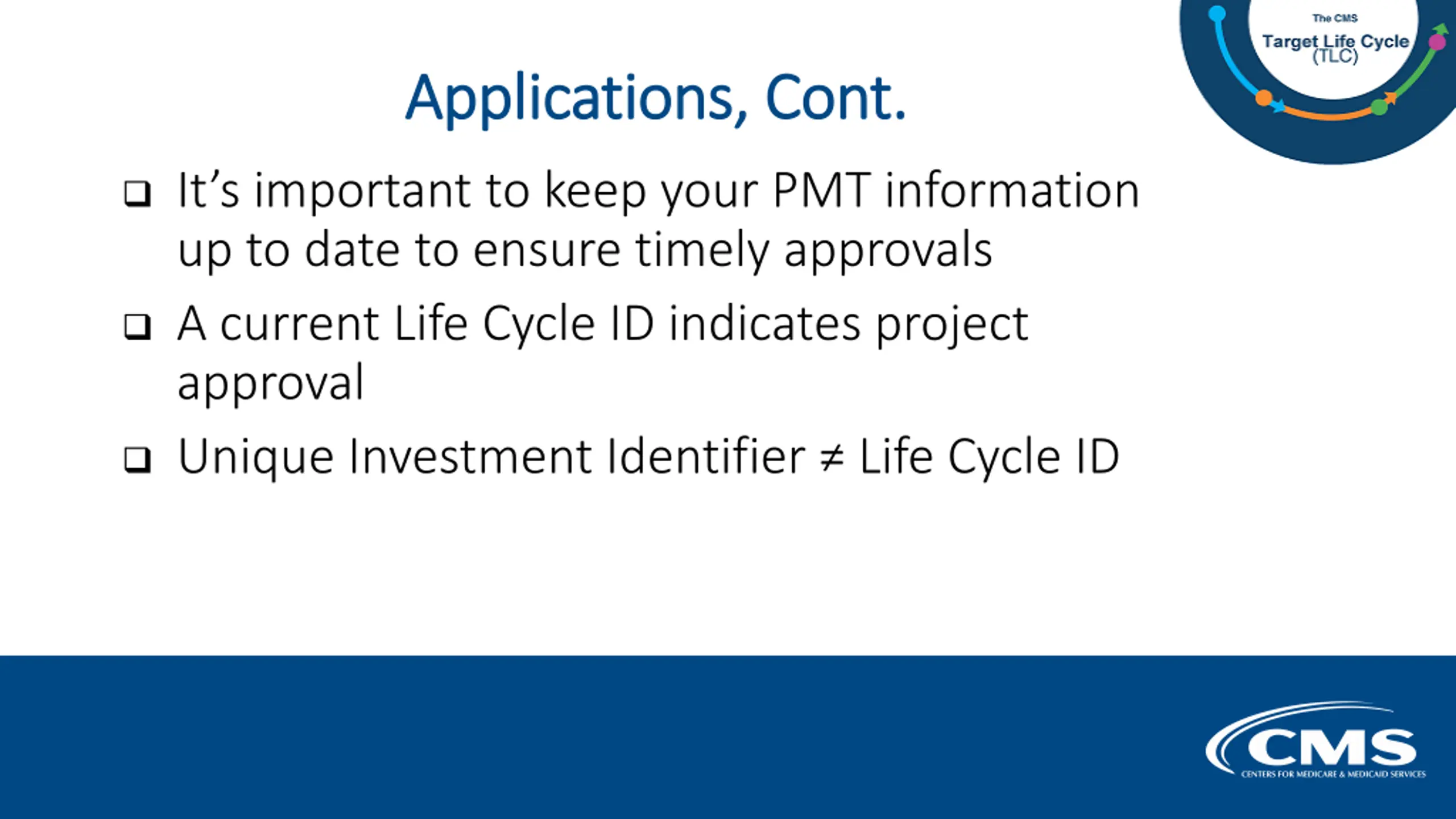 The CMS
Target Life Cycle
(TLC)

Applications, Cont.

❑ It's important to keep your PMT information up to date to ensure timely approvals

❑ A current Life Cycle ID indicates project approval

❑ Unique Investment Identifier ≠ Life Cycle ID

CMS
CENTERS FOR MEDICARE & MEDICAID SERVICES